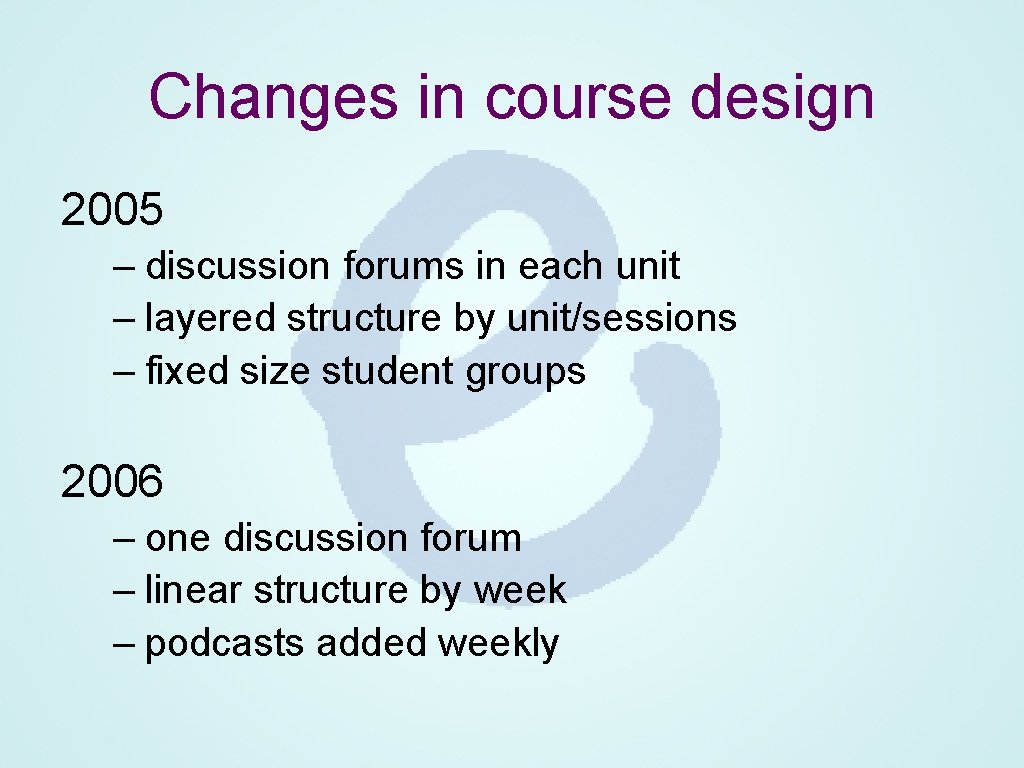 Changes in course design

2005

– discussion forums in each unit
– layered structure by unit/sessions
– fixed size student groups

2006

– one discussion forum
– linear structure by week
– podcasts added weekly